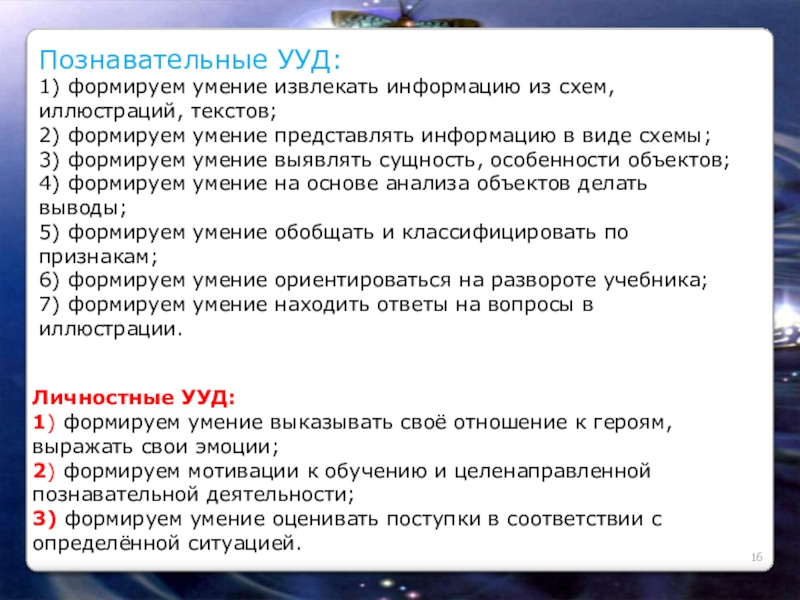 Познавательные УУД:
1) формируем умение извлекать информацию из схем, иллюстраций, текстов;
2) формируем умение представлять информацию в виде схемы;
3) формируем умение выявлять сущность, особенности объектов;
4) формируем умение на основе анализа объектов делать выводы;
5) формируем умение обобщать и классифицировать по признакам;
6) формируем умение ориентироваться на развороте учебника;
7) формируем умение находить ответы на вопросы в иллюстрации.

Личностные УУД:
1) формируем умение выказывать своё отношение к героям, выражать свои эмоции;
2) формируем мотивации к обучению и целенаправленной познавательной деятельности;
3) формируем умение оценивать поступки в соответствии с определённой ситуацией.

16